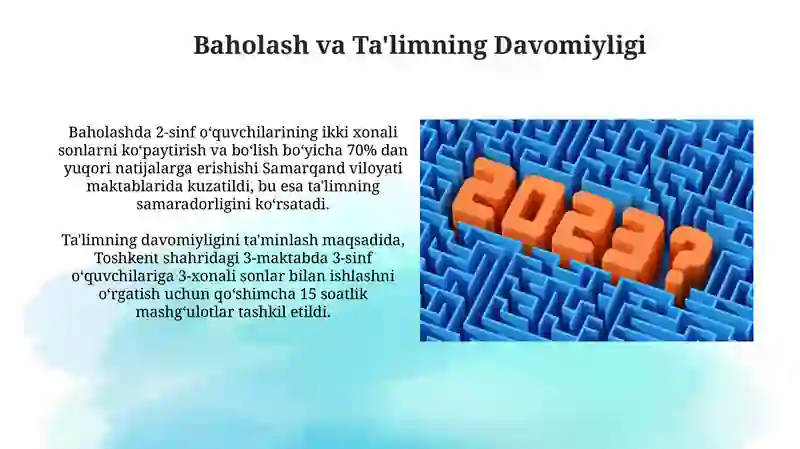 Baholash va Ta'limning Davomiyligi

Baholashda 2-sinf oʻquvchilarining ikki xonali sonlarni koʻpaytirish va boʻlish boʻyicha 70% dan yuqori natijalarga erishishi Samarqand viloyati maktablarida kuzatildi, bu esa ta'limning samaradorligini koʻrsatadi.

Ta'limning davomiyligini ta'minlash maqsadida, Toshkent shahridagi 3-maktabda 3-sinf oʻquvchilariga 3-xonali sonlar bilan ishlashni oʻrgatish uchun qoʻshimcha 15 soatlik mashgʻulotlar tashkil etildi.

2023?